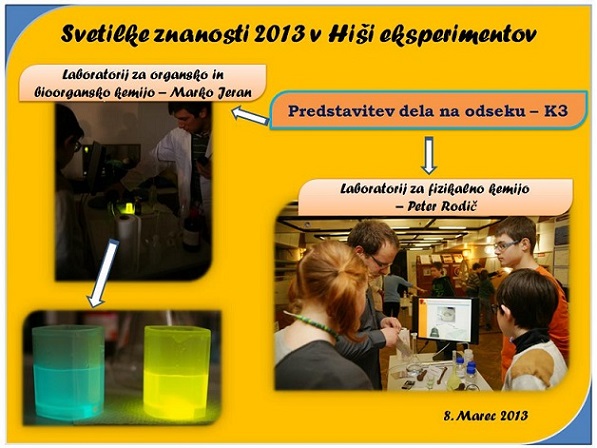 Svetilke znanosti 2013 v Hiši eksperimentov

Laboratorij za organsko in bioorgansko kemijo – Marko Jeran

Predstavitev dela na odseku – K3

Laboratorij za fizikalno kemijo – Peter Rodič

8. Marec 2013